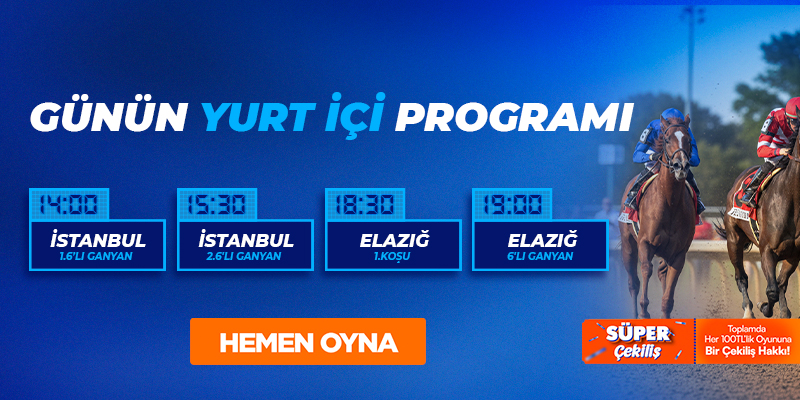 GÜNÜN YURT İÇİ PROGRAMI

14:00
İSTANBUL
1.6'LI GANYAN

15:30
İSTANBUL
2.6'LI GANYAN

18:30
ELAZIĞ
1.KOŞU

19:00
ELAZIĞ
6'LI GANYAN

HEMEN OYNA

SÜPER Çekiliş

Toplamda Her 100TL'lik Oyununa Bir Çekiliş Hakkı!